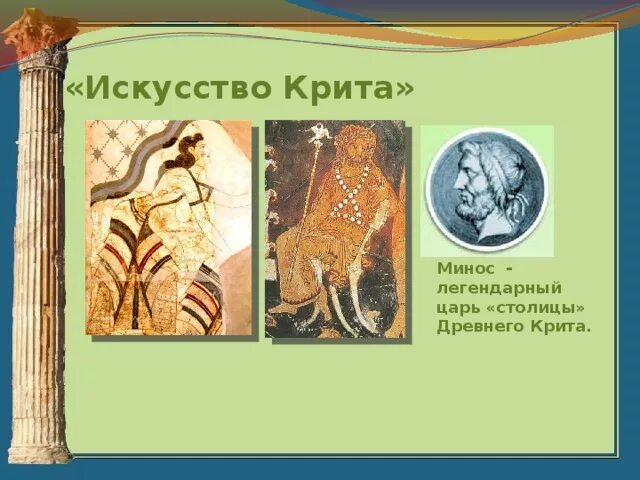 «Искусство Крита»

Минос - легендарный царь «столицы» Древнего Крита.